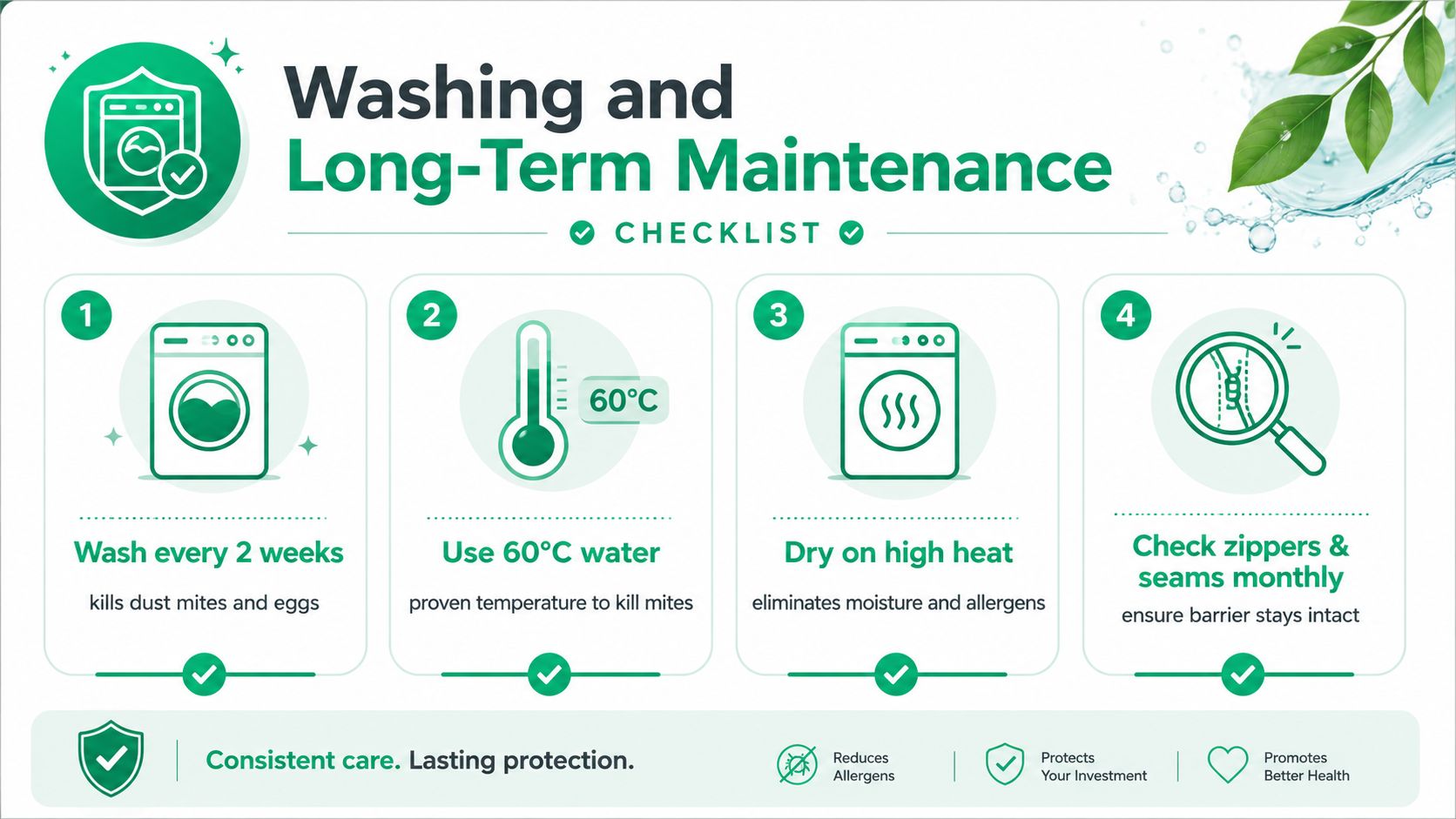 Washing and Long-Term Maintenance

CHECKLIST

1

Wash every 2 weeks

kills dust mites and eggs

2

60°C

Use 60°C water

proven temperature to kill mites

3

Dry on high heat

eliminates moisture and allergens

4

Check zippers & seams monthly

ensure barrier stays intact

Consistent care. Lasting protection.

Reduces Allergens

Protects Your Investment

Promotes Better Health